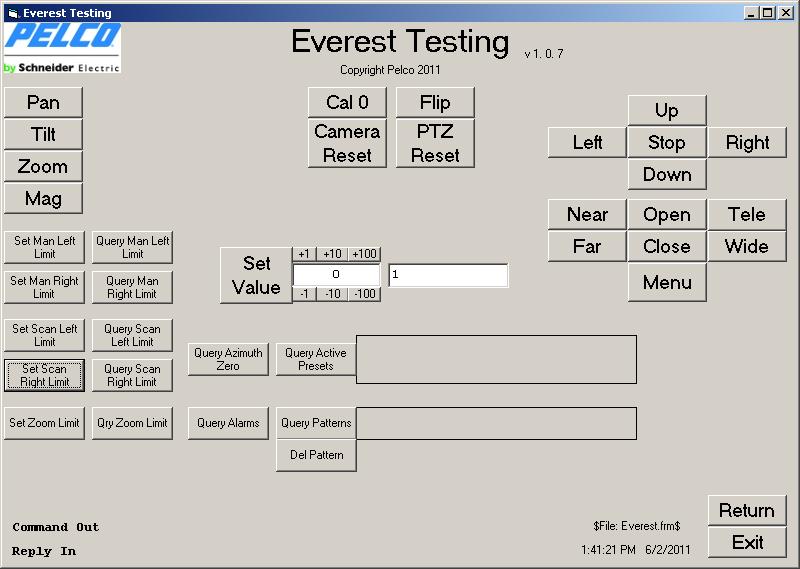 Everest Testing

PELCO
by Schneider Electric

Everest Testing v 1. 0. 7
Copyright Pelco 2011

Pan
Tilt
Zoom
Mag

Cal 0
Flip
Camera Reset
PTZ Reset

Up
Left
Stop
Right
Down

Near
Open
Tele
Far
Close
Wide
Menu

Set Man Left Limit
Query Man Left Limit
Set Man Right Limit
Query Man Right Limit

Set Value
+1 +10 +100
0
1
-1 -10 -100

Set Scan Left Limit
Query Scan Left Limit
Set Scan Right Limit
Query Scan Right Limit

Query Azimuth Zero
Query Active Presets

Set Zoom Limit
Qry Zoom Limit
Query Alarms
Query Patterns
Del Pattern

Command Out
Reply In

$File: Everest.frm$
1:41:21 PM 6/2/2011

Return
Exit